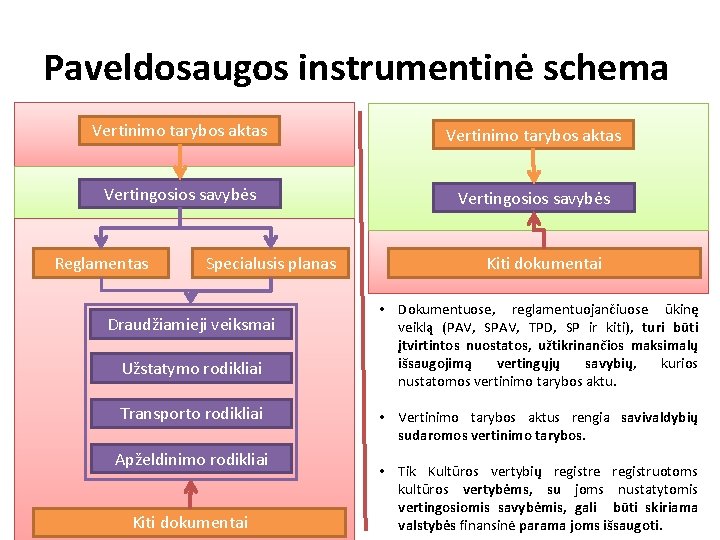 Paveldosaugos instrumentinė schema

Vertinimo tarybos aktas

Vertingosios savybės

Reglamentas

Specialusis planas

Draudžiamieji veiksmai

Užstatymo rodikliai

Transporto rodikliai

Apželdinimo rodikliai

Kiti dokumentai

Vertinimo tarybos aktas

Vertingosios savybės

Kiti dokumentai

• Dokumentuose, reglamentuojančiuose ūkinę veiklą (PAV, SPAV, TPD, SP ir kiti), turi būti įtvirtintos nuostatos, užtikrinančios maksimalų išsaugojimą vertingųjų savybių, kurios nustatomos vertinimo tarybos aktu.

• Vertinimo tarybos aktus rengia savivaldybių sudaromos vertinimo tarybos.

• Tik Kultūros vertybių registre registruotoms kultūros vertybėms, su joms nustatytomis vertingosiomis savybėmis, gali būti skiriama valstybės finansinė parama joms išsaugoti.